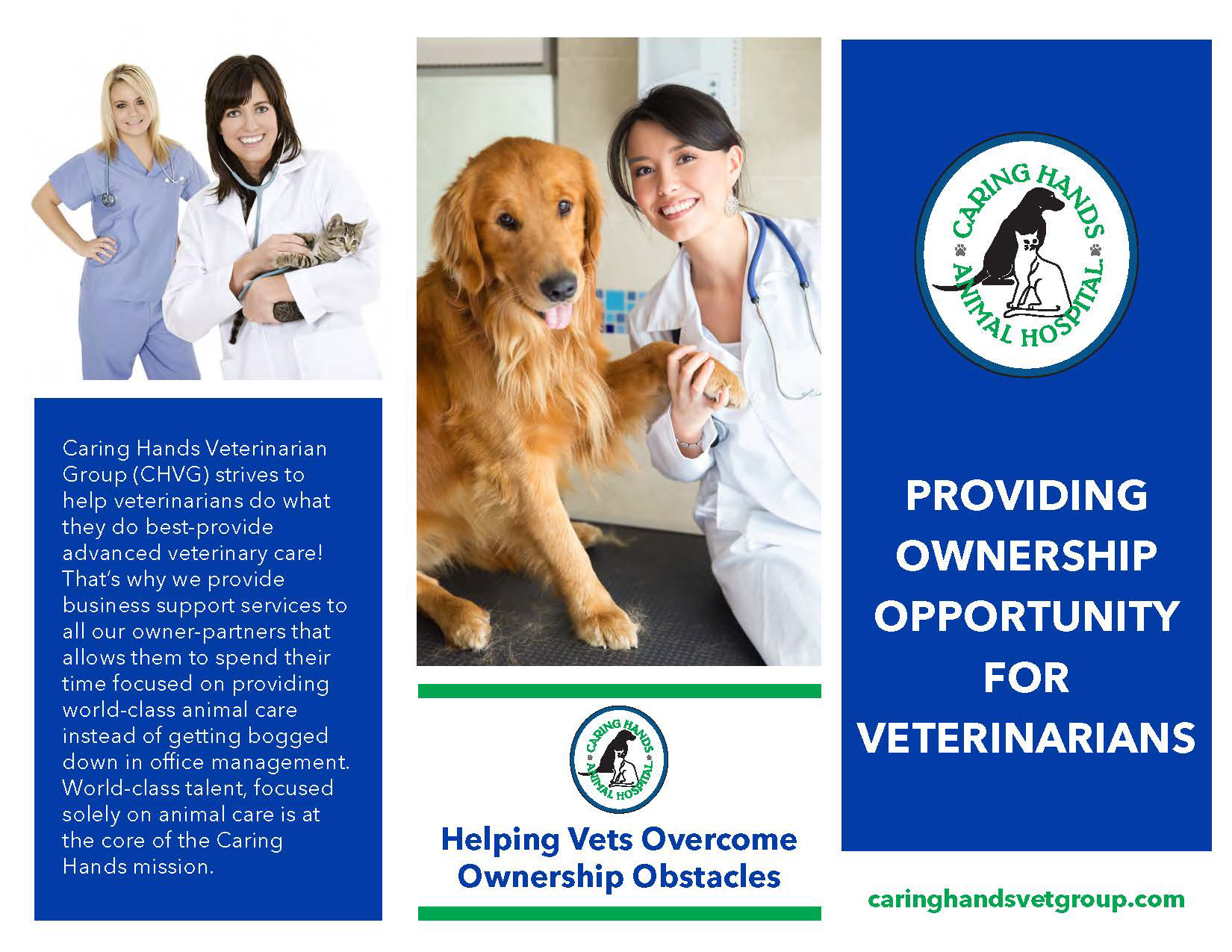 Caring Hands Veterinarian Group (CHVG) strives to help veterinarians do what they do best-provide advanced veterinary care! That's why we provide business support services to all our owner-partners that allows them to spend their time focused on providing world-class animal care instead of getting bogged down in office management. World-class talent, focused solely on animal care is at the core of the Caring Hands mission.

CARING HANDS ANIMAL HOSPITAL

Helping Vets Overcome Ownership Obstacles

CARING HANDS ANIMAL HOSPITAL

PROVIDING OWNERSHIP OPPORTUNITY FOR VETERINARIANS

caringhandsvetgroup.com